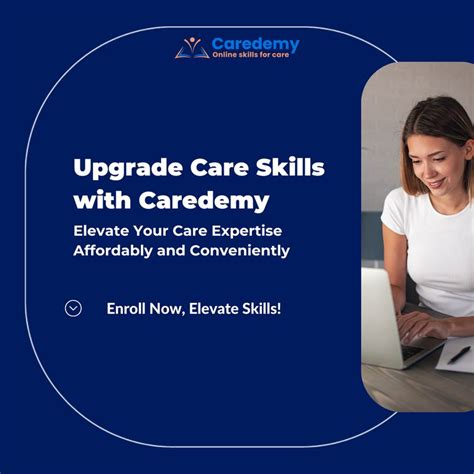 Caredemy
Online skills for care

Upgrade Care Skills with Caredemy

Elevate Your Care Expertise Affordably and Conveniently

Enroll Now, Elevate Skills!